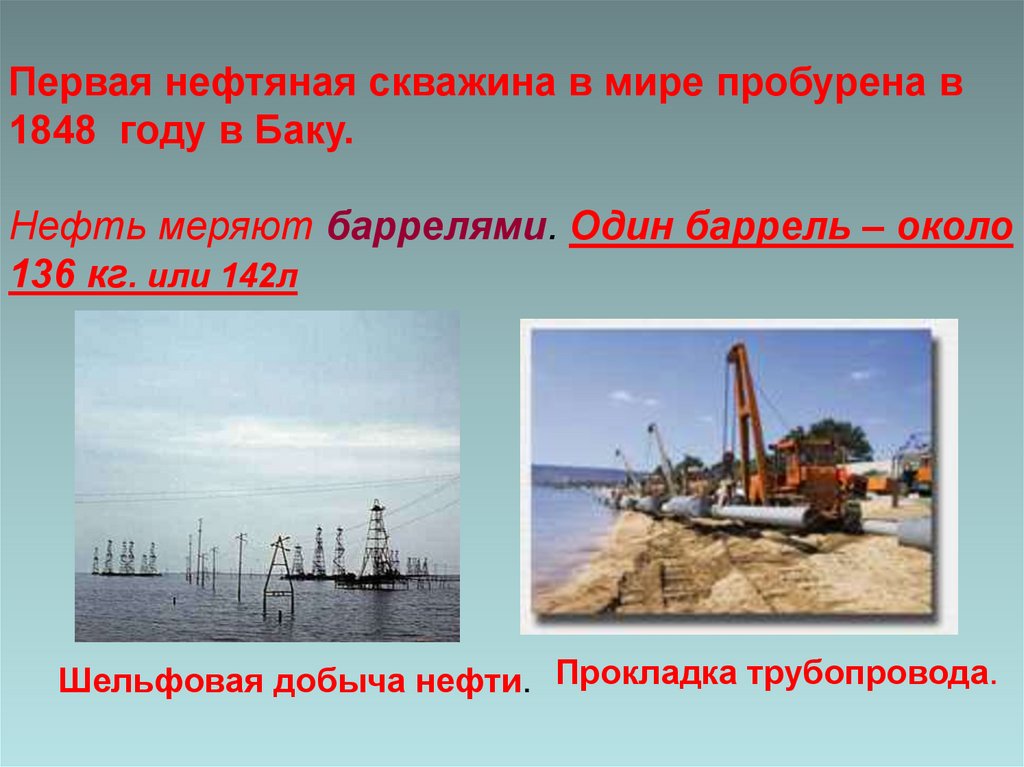 Первая нефтяная скважина в мире пробурена в 1848 году в Баку.

Нефть меряют баррелями. Один баррель – около 136 кг. или 142л

Шельфовая добыча нефти.

Прокладка трубопровода.